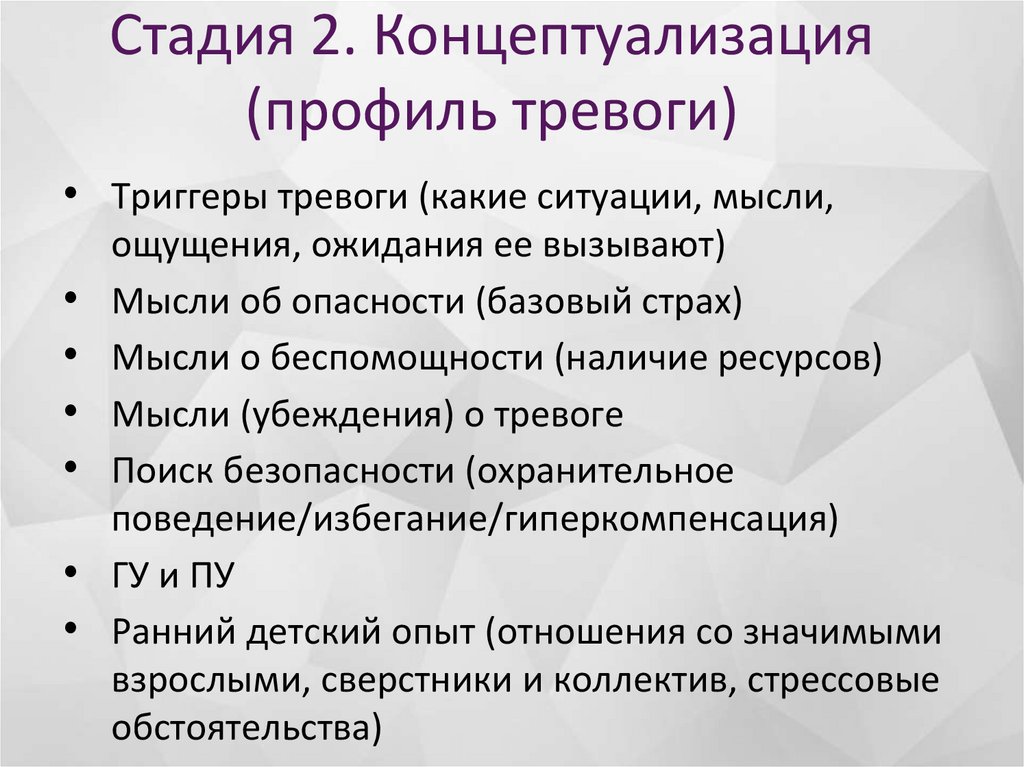 Стадия 2. Концептуализация (профиль тревоги)

• Триггеры тревоги (какие ситуации, мысли, ощущения, ожидания ее вызывают)
• Мысли об опасности (базовый страх)
• Мысли о беспомощности (наличие ресурсов)
• Мысли (убеждения) о тревоге
• Поиск безопасности (охранительное поведение/избегание/гиперкомпенсация)
• ГУ и ПУ
• Ранний детский опыт (отношения со значимыми взрослыми, сверстники и коллектив, стрессовые обстоятельства)